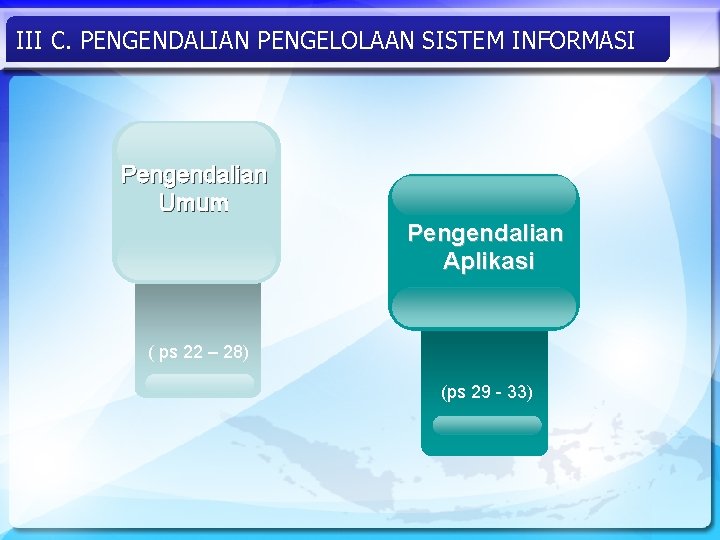 III C. PENGENDALIAN PENGELOLAAN SISTEM INFORMASI

Pengendalian Umum

( ps 22 – 28)

Pengendalian Aplikasi

(ps 29 - 33)